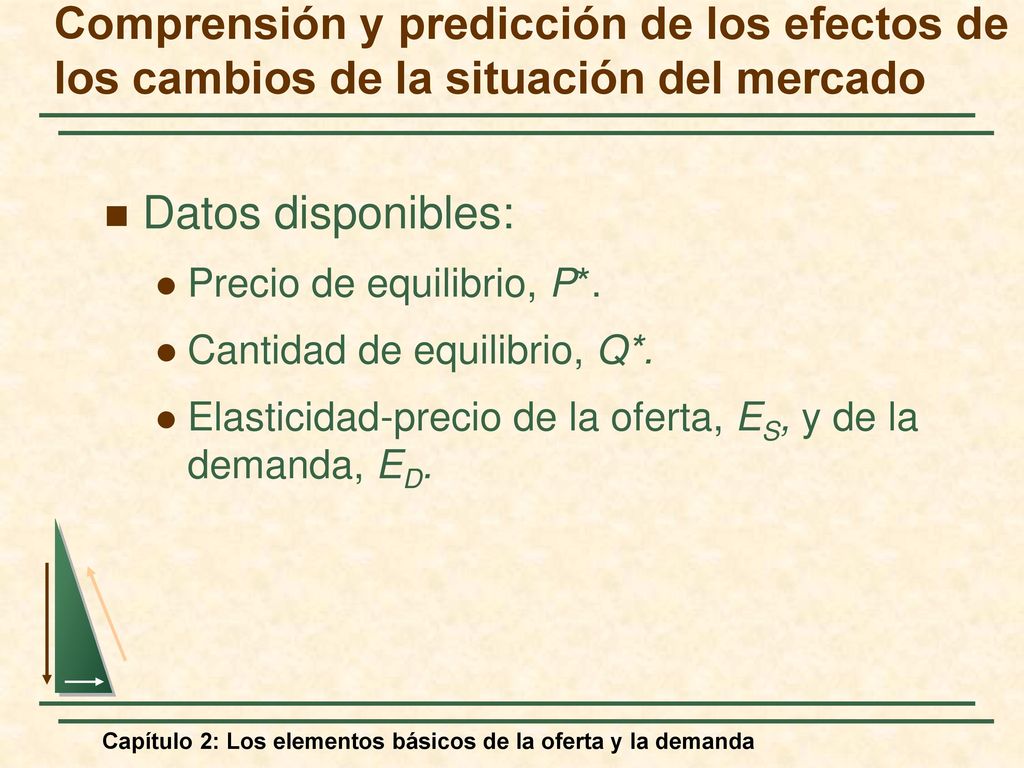 Comprensión y predicción de los efectos de los cambios de la situación del mercado

Datos disponibles:

Precio de equilibrio, $P^*$.

Cantidad de equilibrio, $Q^*$.

Elasticidad-precio de la oferta, $E_S$, y de la demanda, $E_D$.

Capítulo 2: Los elementos básicos de la oferta y la demanda